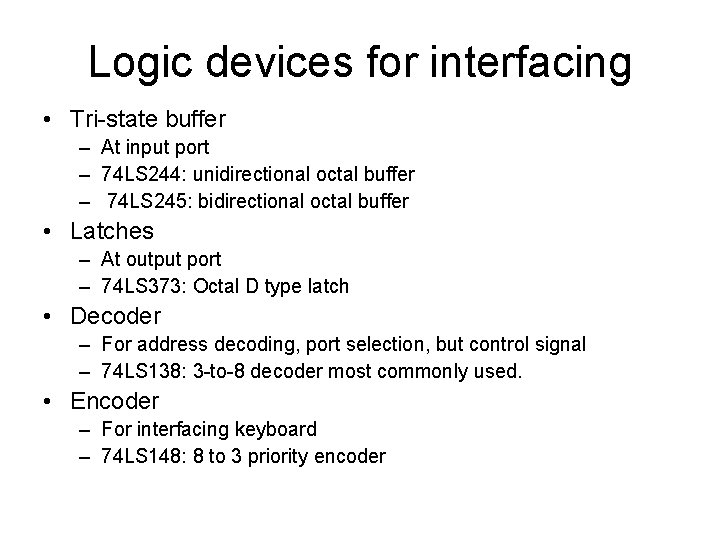 Logic devices for interfacing

• Tri-state buffer
– At input port
– 74LS244: unidirectional octal buffer
– 74LS245: bidirectional octal buffer

• Latches
– At output port
– 74LS373: Octal D type latch

• Decoder
– For address decoding, port selection, but control signal
– 74LS138: 3-to-8 decoder most commonly used.

• Encoder
– For interfacing keyboard
– 74LS148: 8 to 3 priority encoder